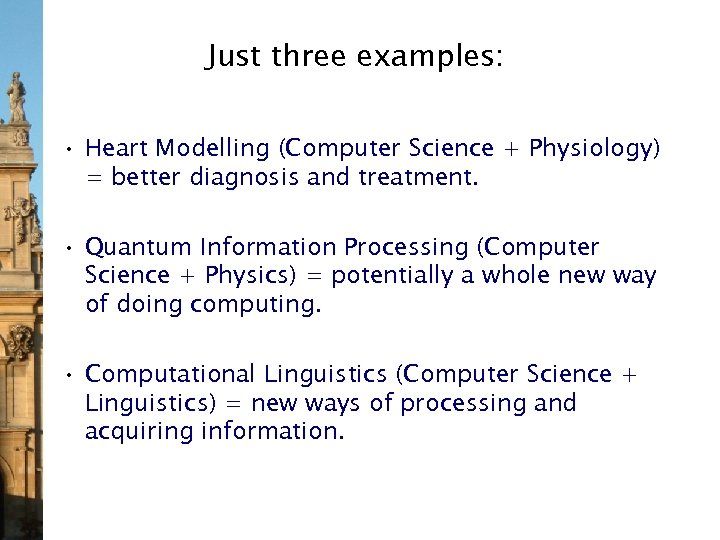 Just three examples:

• Heart Modelling (Computer Science + Physiology) = better diagnosis and treatment.

• Quantum Information Processing (Computer Science + Physics) = potentially a whole new way of doing computing.

• Computational Linguistics (Computer Science + Linguistics) = new ways of processing and acquiring information.